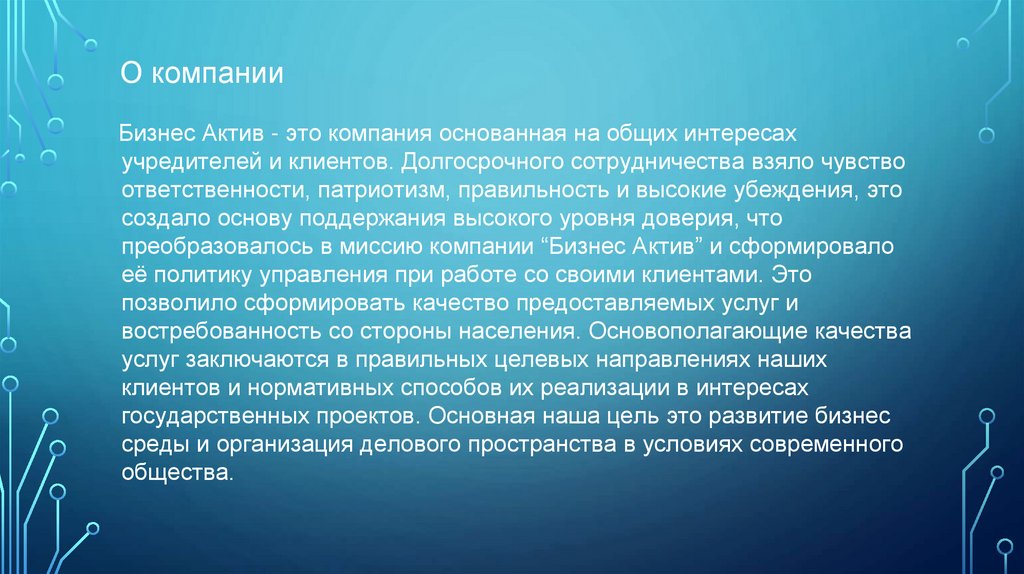 О компании

Бизнес Актив - это компания основанная на общих интересах учредителей и клиентов. Долгосрочного сотрудничества взяло чувство ответственности, патриотизм, правильность и высокие убеждения, это создало основу поддержания высокого уровня доверия, что преобразовалось в миссию компании “Бизнес Актив” и сформировало её политику управления при работе со своими клиентами. Это позволило сформировать качество предоставляемых услуг и востребованность со стороны населения. Основополагающие качества услуг заключаются в правильных целевых направлениях наших клиентов и нормативных способов их реализации в интересах государственных проектов. Основная наша цель это развитие бизнес среды и организация делового пространства в условиях современного общества.